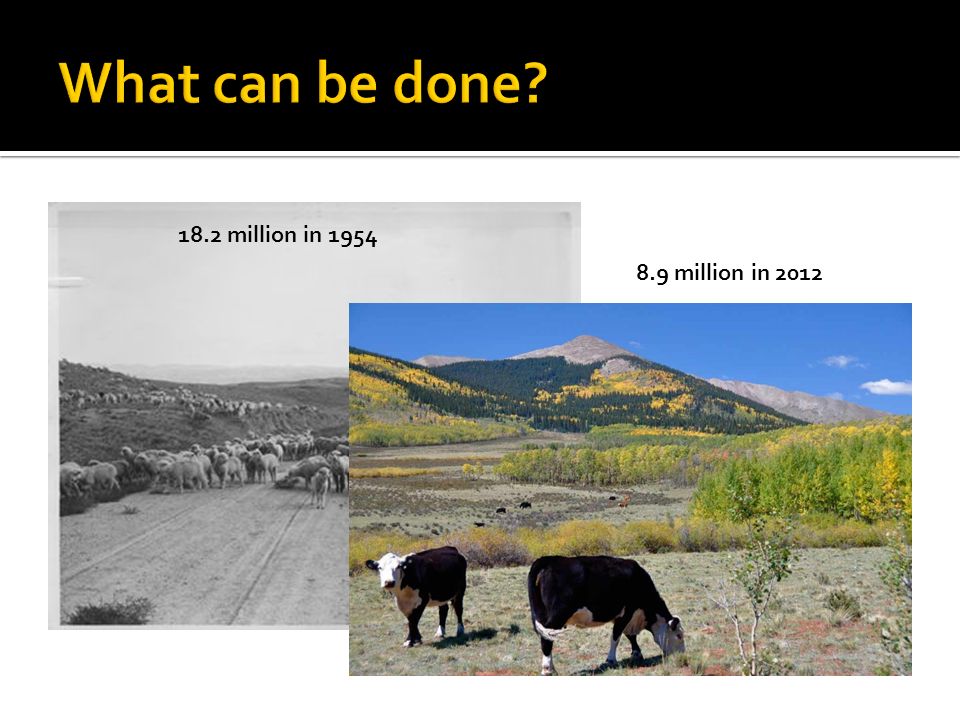 What can be done?

18.2 million in 1954

8.9 million in 2012